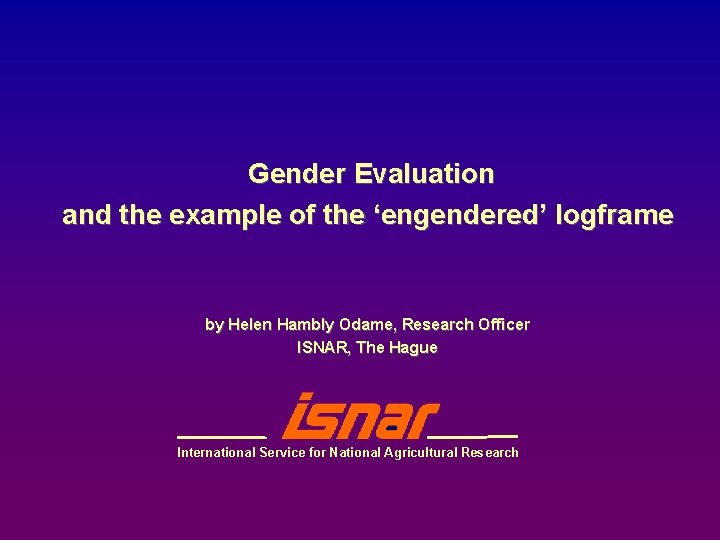 Gender Evaluation
and the example of the 'engendered' logframe

by Helen Hambly Odame, Research Officer
ISNAR, The Hague

isnar

International Service for National Agricultural Research